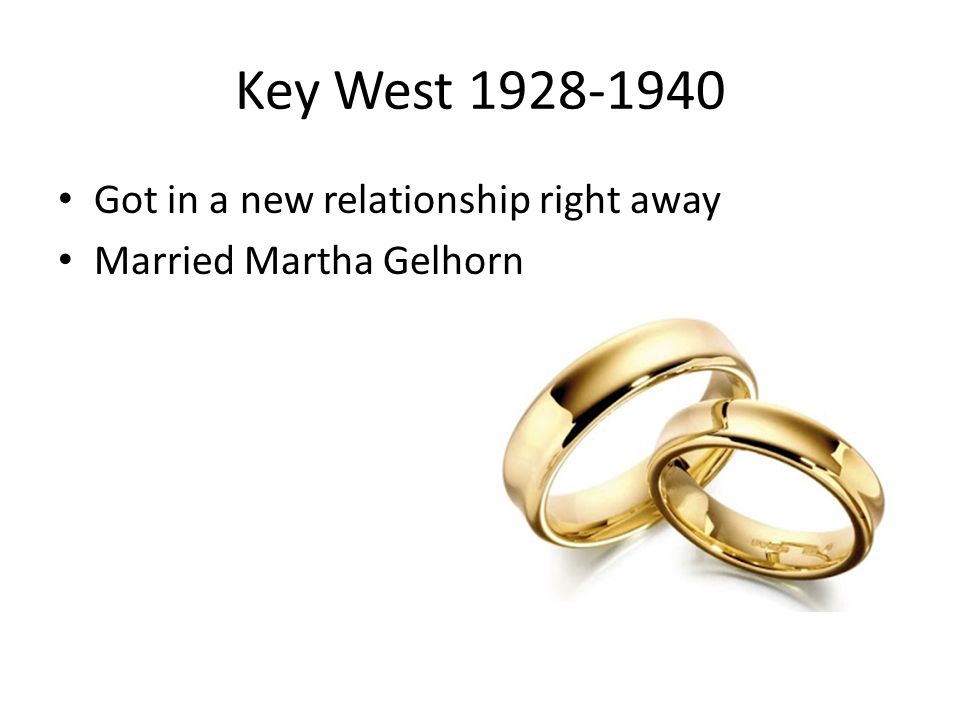 Key West 1928-1940

• Got in a new relationship right away
• Married Martha Gelhorn